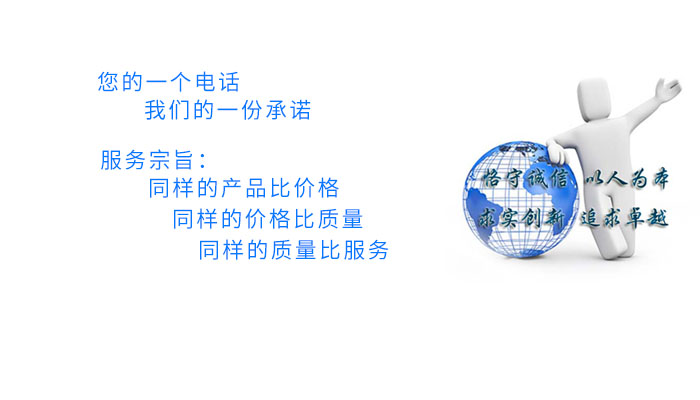 您的一个电话
我们的一份承诺

服务宗旨：
同样的产品比价格
同样的价格比质量
同样的质量比服务

恪守诚信 以人为本
求实创新 追求卓越